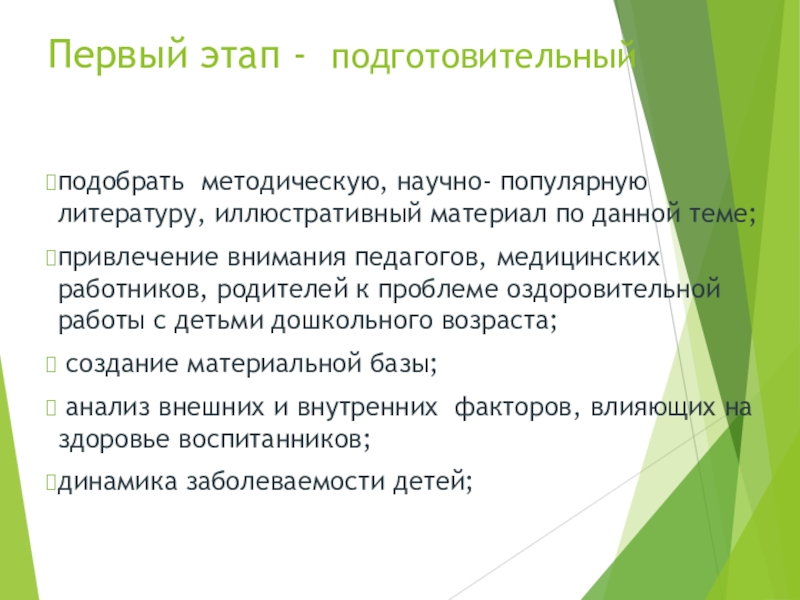 Первый этап - подготовительный

подобрать методическую, научно- популярную литературу, иллюстративный материал по данной теме;

привлечение внимания педагогов, медицинских работников, родителей к проблеме оздоровительной работы с детьми дошкольного возраста;

создание материальной базы;

анализ внешних и внутренних факторов, влияющих на здоровье воспитанников;

динамика заболеваемости детей;